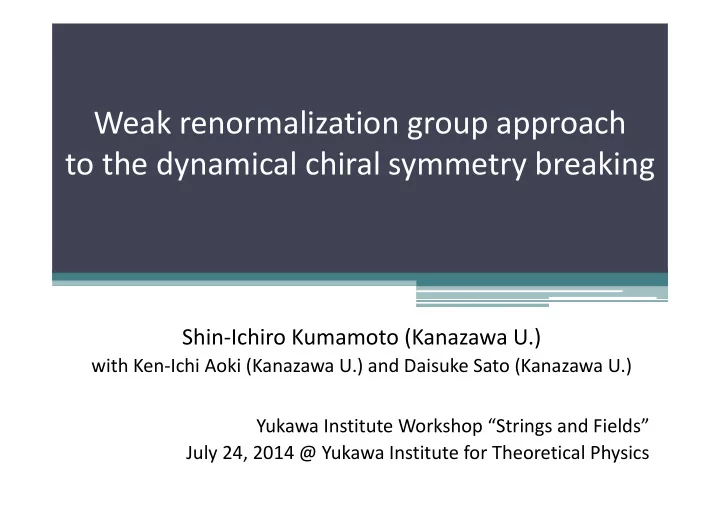 Weak renormalization group approach to the dynamical chiral symmetry breaking

Shin-Ichiro Kumamoto (Kanazawa U.)
with Ken-Ichi Aoki (Kanazawa U.) and Daisuke Sato (Kanazawa U.)

Yukawa Institute Workshop “Strings and Fields”
July 24, 2014 @ Yukawa Institute for Theoretical Physics